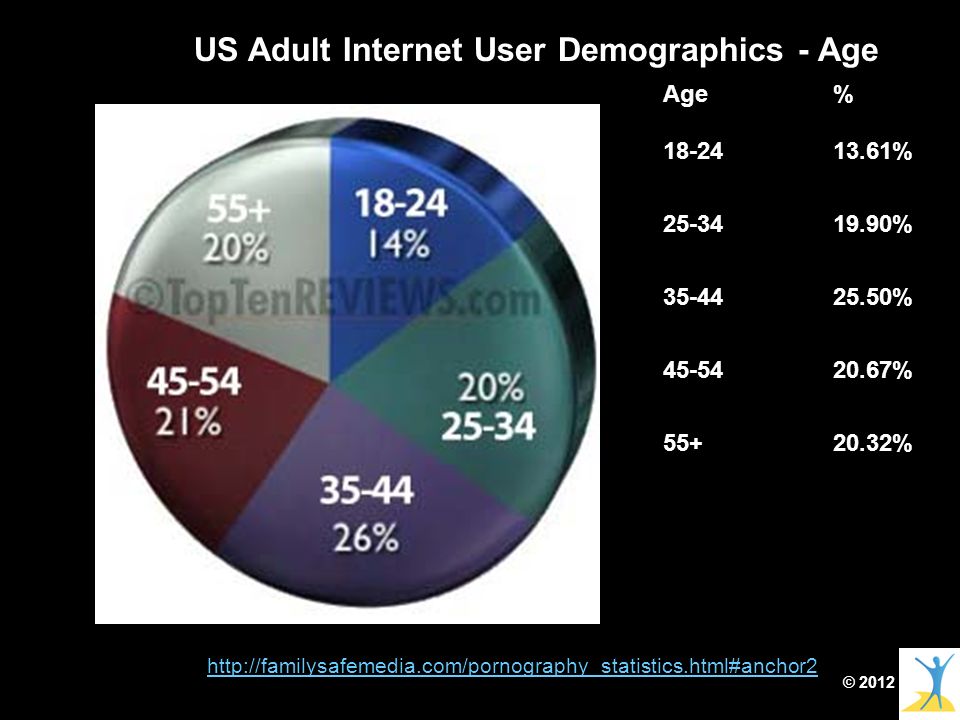 US Adult Internet User Demographics - Age

55+
20%

18-24
14%

©TopTenREVIEWS.com

45-54
21%

20%
25-34

35-44
26%

| Age | % |
|---|---|
| 18-24 | 13.61% |
| 25-34 | 19.90% |
| 35-44 | 25.50% |
| 45-54 | 20.67% |
| 55+ | 20.32% |

http://familysafemedia.com/pornography_statistics.html#anchor2

© 2012